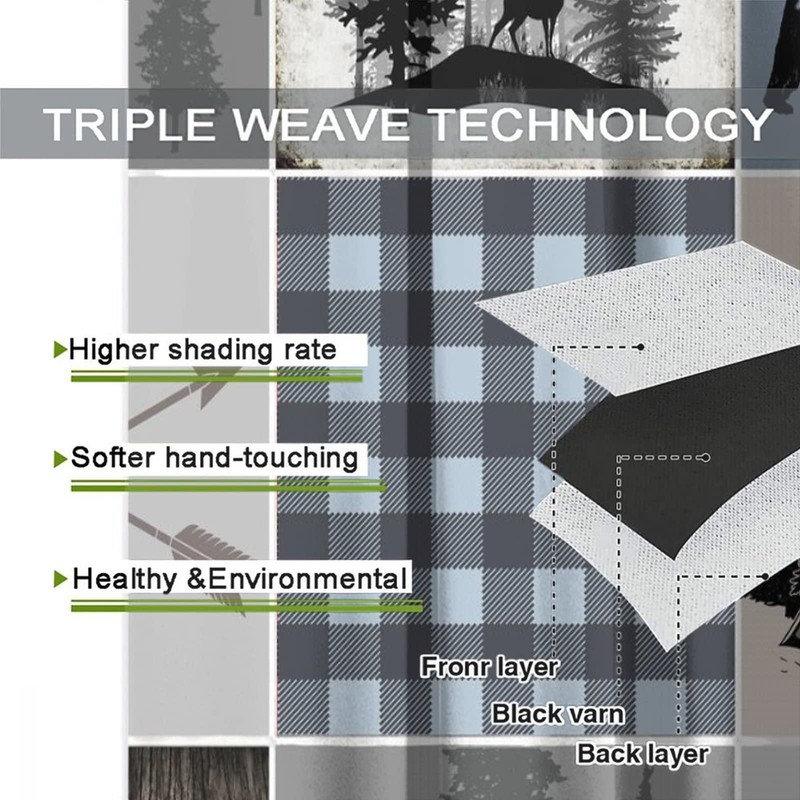 TRIPLE WEAVE TECHNOLOGY

Higher shading rate

Softer hand-touching

Healthy &Environmental

Fronr layer

Black varn

Back layer